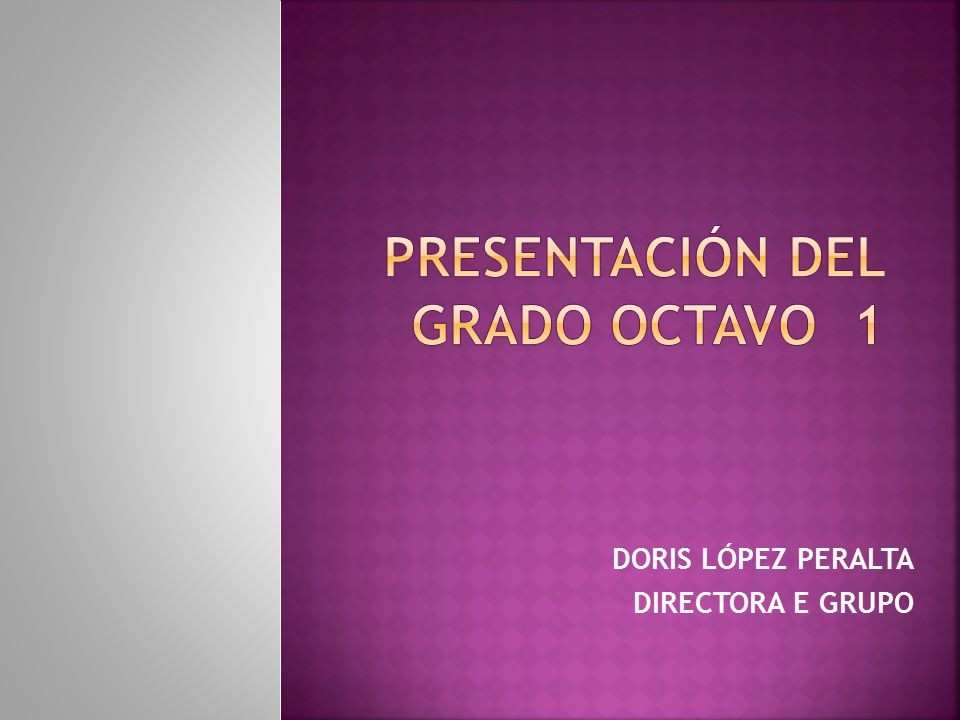 PRESENTACIÓN DEL GRADO OCTAVO 1

DORIS LÓPEZ PERALTA
DIRECTORA E GRUPO